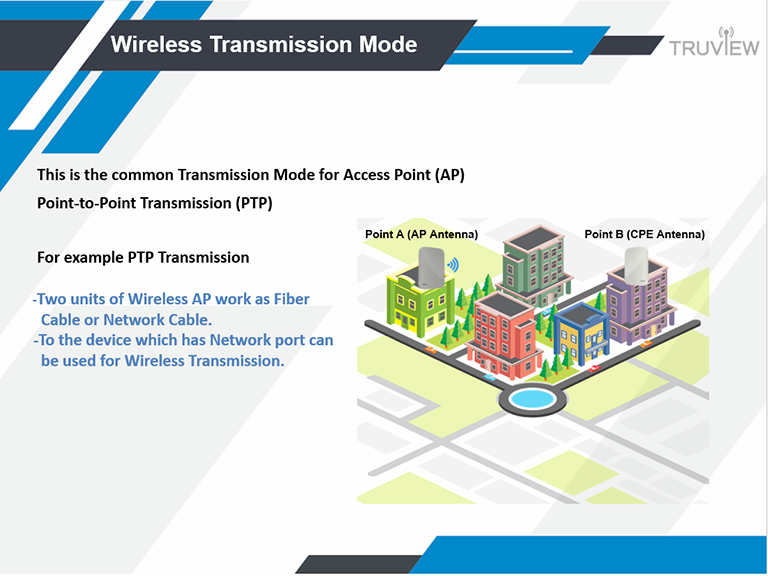 Wireless Transmission Mode

TRUVIEW

This is the common Transmission Mode for Access Point (AP)

Point-to-Point Transmission (PTP)

For example PTP Transmission

-Two units of Wireless AP work as Fiber Cable or Network Cable.
-To the device which has Network port can be used for Wireless Transmission.

Point A (AP Antenna)

Point B (CPE Antenna)